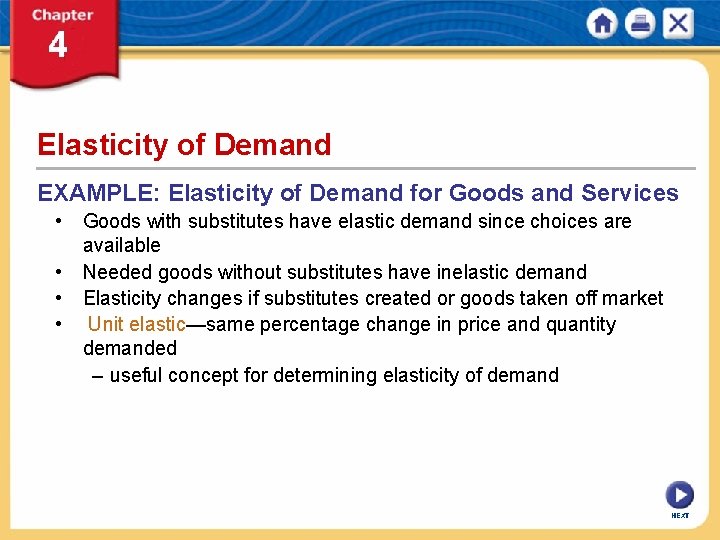 Chapter
4

Elasticity of Demand

EXAMPLE: Elasticity of Demand for Goods and Services

• Goods with substitutes have elastic demand since choices are available
• Needed goods without substitutes have inelastic demand
• Elasticity changes if substitutes created or goods taken off market
• Unit elastic—same percentage change in price and quantity demanded
– useful concept for determining elasticity of demand

NEXT